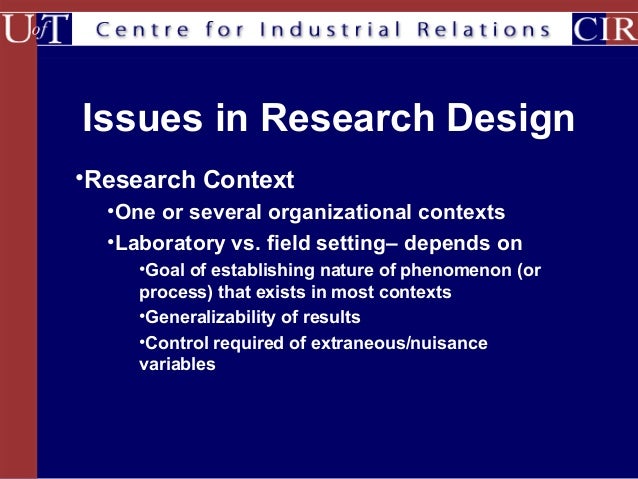 UofT Centre for Industrial Relations CIR

Issues in Research Design

•Research Context

•One or several organizational contexts

•Laboratory vs. field setting– depends on

•Goal of establishing nature of phenomenon (or process) that exists in most contexts

•Generalizability of results

•Control required of extraneous/nuisance variables